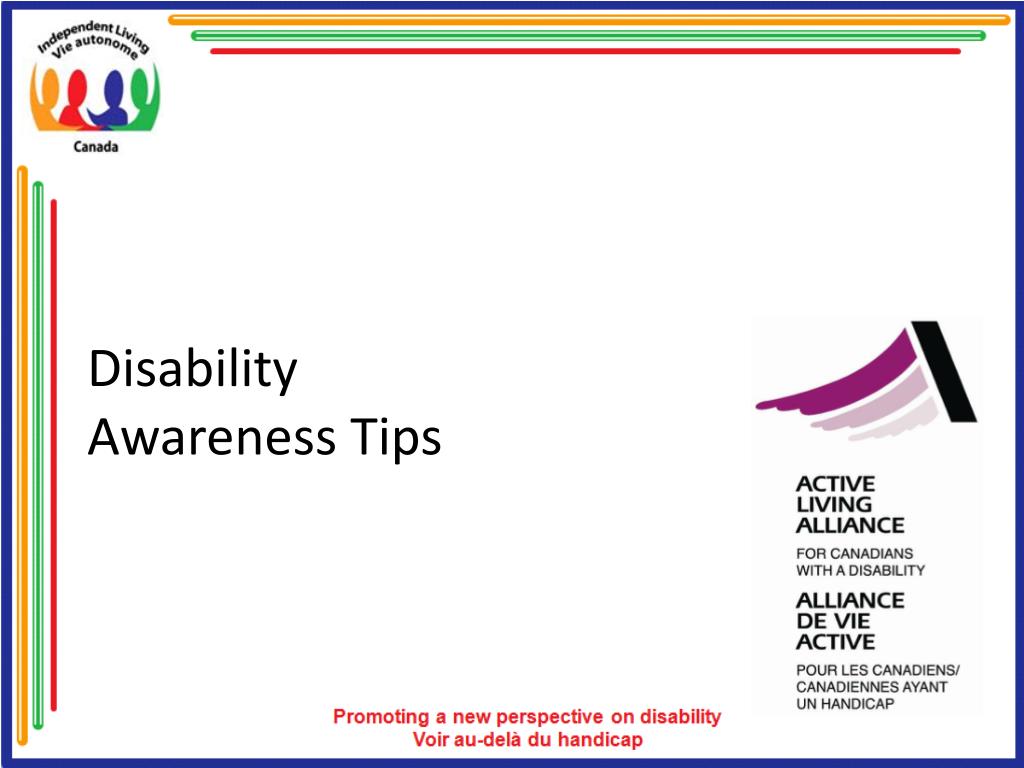 Independent Living
Vie autonome
Canada

Disability
Awareness Tips

ACTIVE
LIVING
ALLIANCE
FOR CANADIANS
WITH A DISABILITY
ALLIANCE
DE VIE
ACTIVE
POUR LES CANADIENS/
CANADIENNES AYANT
UN HANDICAP

Promoting a new perspective on disability
Voir au-delà du handicap